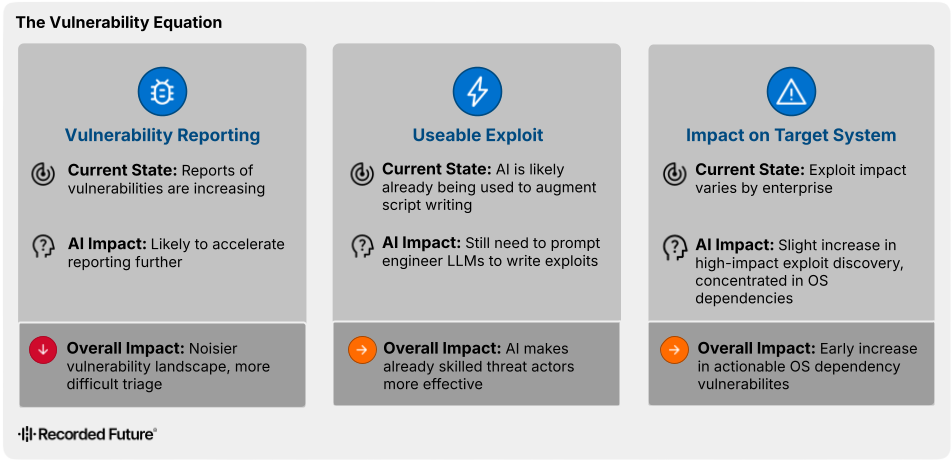 The Vulnerability Equation

Vulnerability Reporting

Current State: Reports of vulnerabilities are increasing

AI Impact: Likely to accelerate reporting further

Overall Impact: Noisier vulnerability landscape, more difficult triage

Useable Exploit

Current State: AI is likely already being used to augment script writing

AI Impact: Still need to prompt engineer LLMs to write exploits

Overall Impact: AI makes already skilled threat actors more effective

Impact on Target System

Current State: Exploit impact varies by enterprise

AI Impact: Slight increase in high-impact exploit discovery, concentrated in OS dependencies

Overall Impact: Early increase in actionable OS dependency vulnerabilites

Recorded Future®